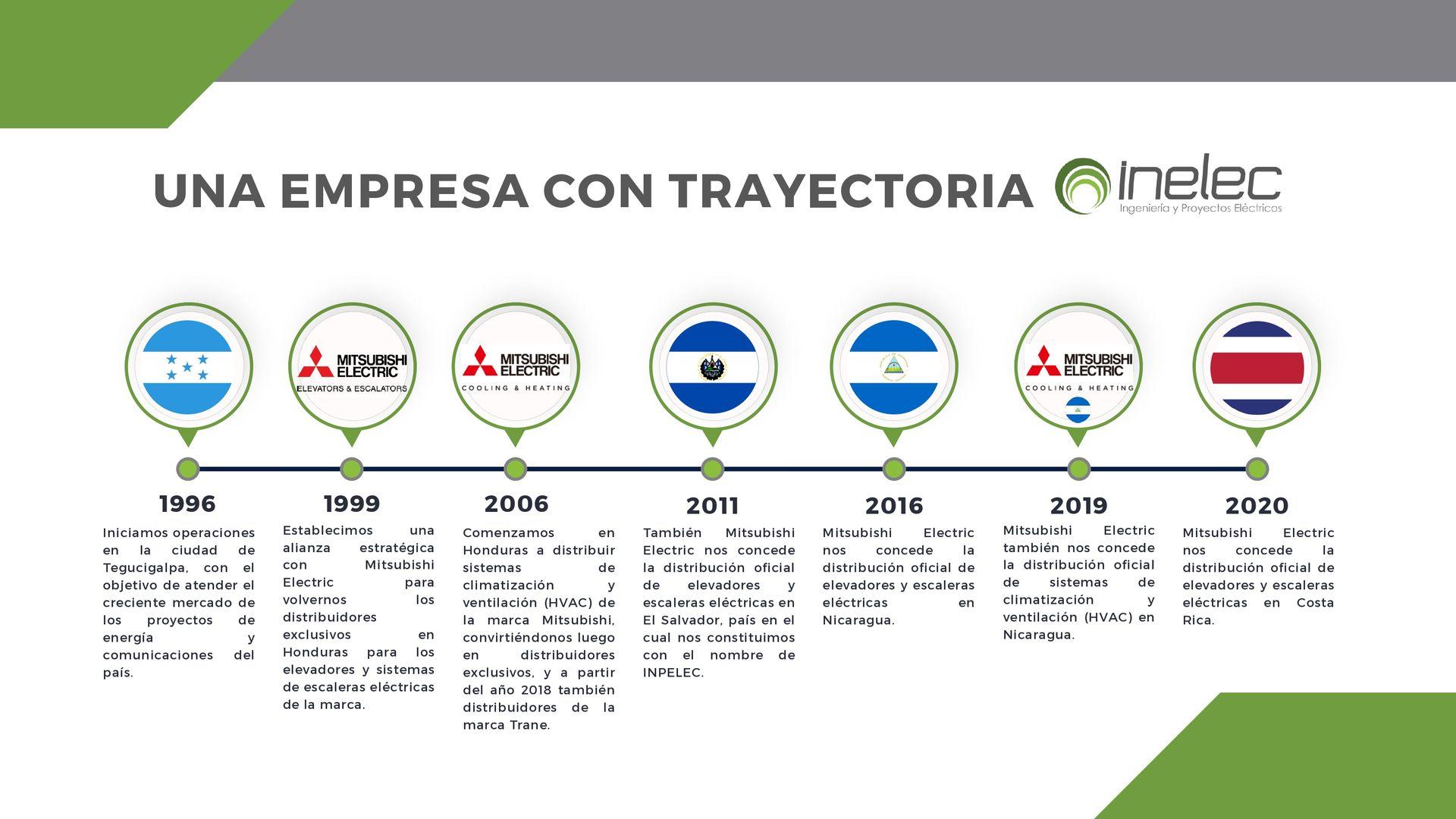 UNA EMPRESA CON TRAYECTORIA

inelec
Ingeniería y Proyectos Eléctricos

MITSUBISHI ELECTRIC
ELEVATORS & ESCALATORS

MITSUBISHI ELECTRIC
COOLING & HEATING

MITSUBISHI ELECTRIC
COOLING & HEATING

1996
Iniciamos operaciones en la ciudad de Tegucigalpa, con el objetivo de atender el creciente mercado de los proyectos de energía y comunicaciones del país.

1999
Establecimos una alianza estratégica con Mitsubishi Electric para volvernos los distribuidores exclusivos en Honduras para los elevadores y sistemas de escaleras eléctricas de la marca.

2006
Comenzamos en Honduras a distribuir sistemas de climatización y ventilación (HVAC) de la marca Mitsubishi, convirtiéndonos luego en distribuidores exclusivos, y a partir del año 2018 también distribuidores de la marca Trane.

2011
También Mitsubishi Electric nos concede la distribución oficial de elevadores y escaleras eléctricas en El Salvador, país en el cual nos constituimos con el nombre de INPELEC.

2016
Mitsubishi Electric nos concede la distribución oficial de elevadores y escaleras eléctricas en Nicaragua.

2019
Mitsubishi Electric también nos concede la distribución oficial de sistemas de climatización y ventilación (HVAC) en Nicaragua.

2020
Mitsubishi Electric nos concede la distribución oficial de elevadores y escaleras eléctricas en Costa Rica.